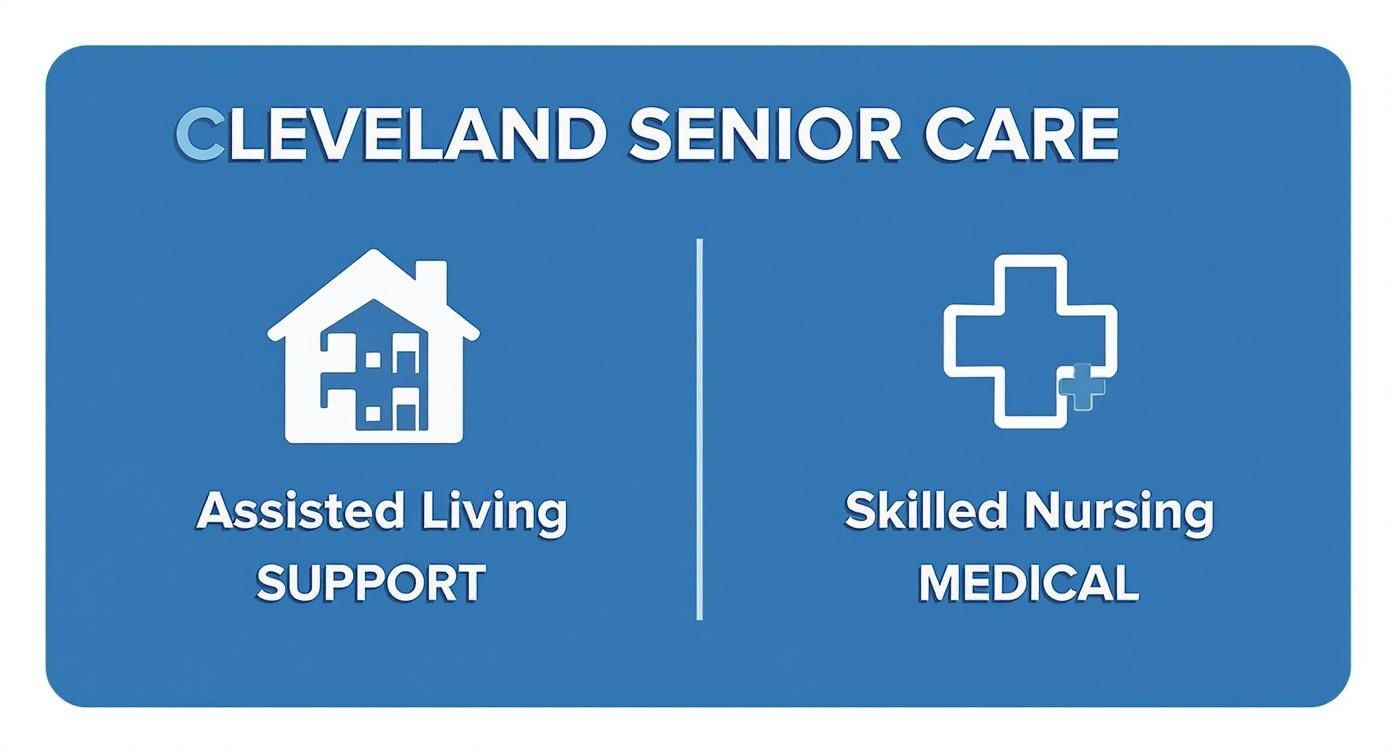 CLEVELAND SENIOR CARE

Assisted Living
SUPPORT

Skilled Nursing
MEDICAL